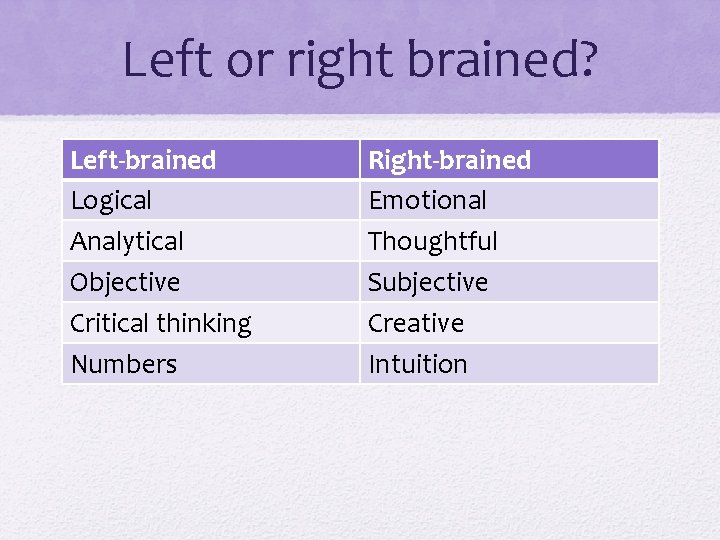 Left or right brained?

| Left-brained | Right-brained |
|---|---|
| Logical | Emotional |
| Analytical | Thoughtful |
| Objective | Subjective |
| Critical thinking | Creative |
| Numbers | Intuition |